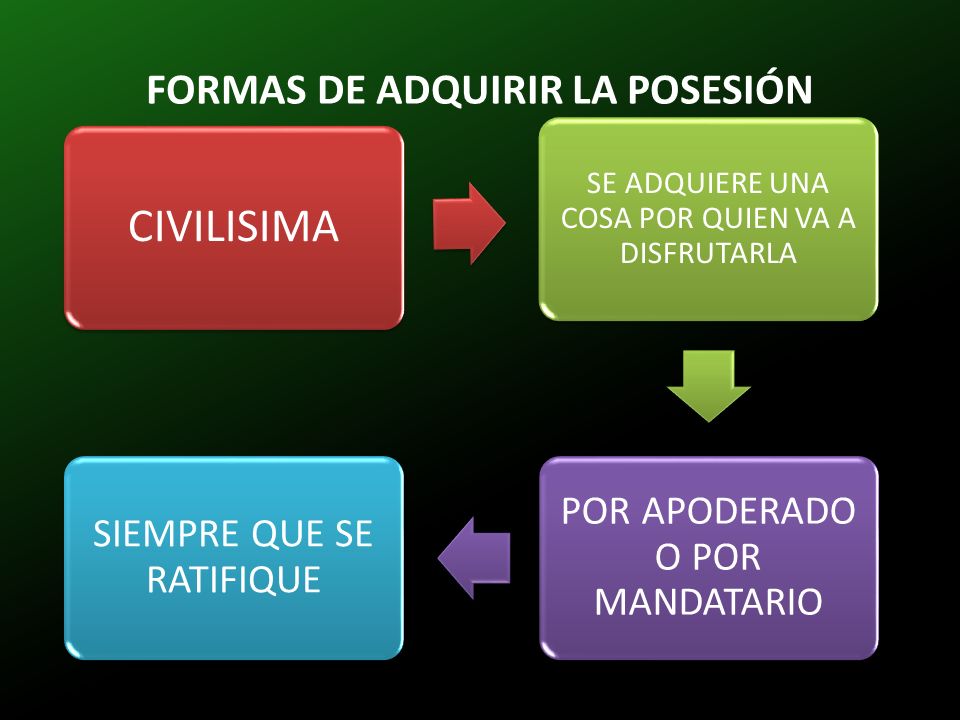 FORMAS DE ADQUIRIR LA POSESIÓN

CIVILISIMA

SE ADQUIERE UNA COSA POR QUIEN VA A DISFRUTARLA

POR APODERADO O POR MANDATARIO

SIEMPRE QUE SE RATIFIQUE